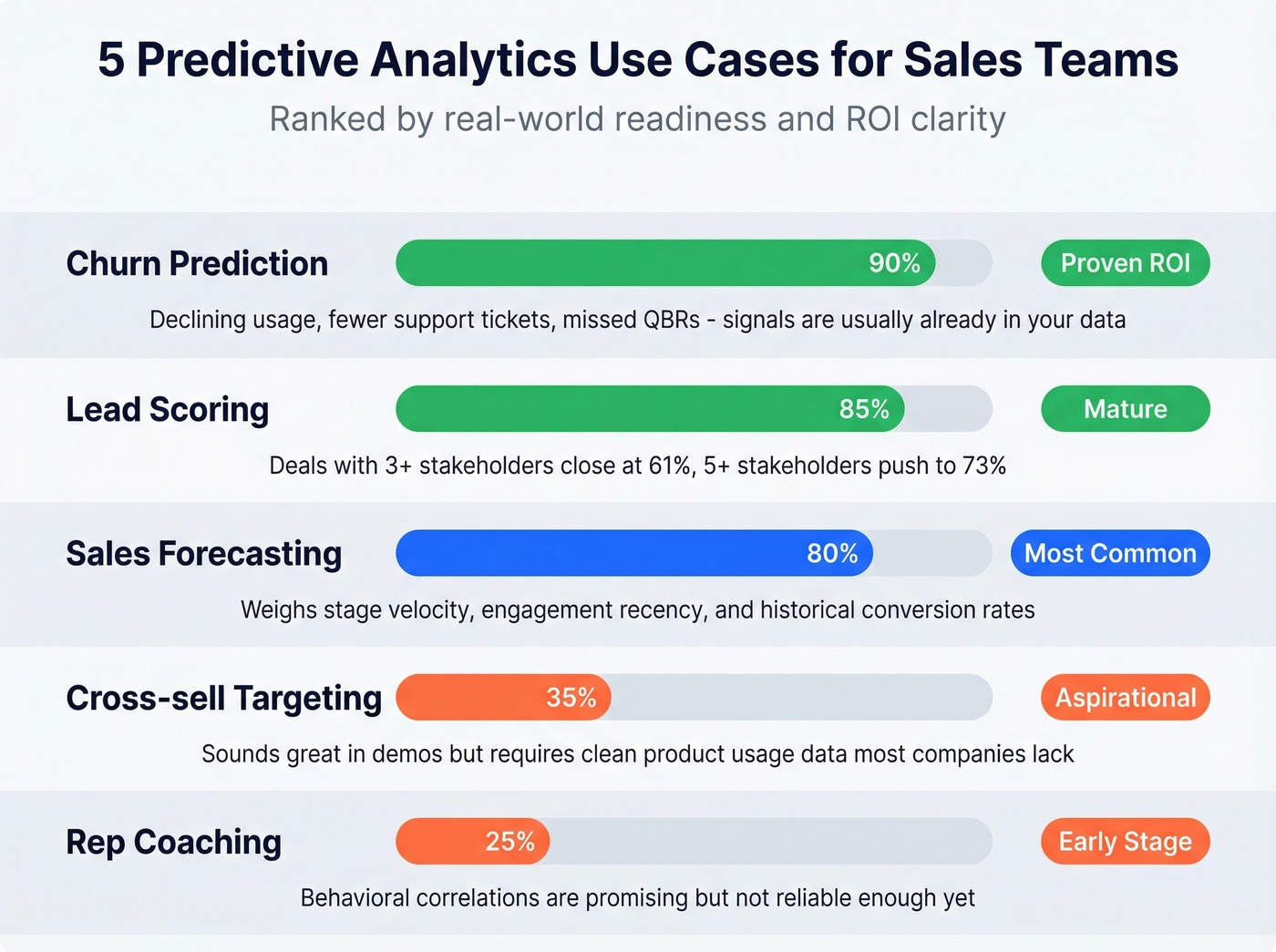 5 Predictive Analytics Use Cases for Sales Teams

Ranked by real-world readiness and ROI clarity

Churn Prediction 90% Proven ROI

Declining usage, fewer support tickets, missed QBRs - signals are usually already in your data

Lead Scoring 85% Mature

Deals with 3+ stakeholders close at 61%, 5+ stakeholders push to 73%

Sales Forecasting 80% Most Common

Weighs stage velocity, engagement recency, and historical conversion rates

Cross-sell Targeting 35% Aspirational

Sounds great in demos but requires clean product usage data most companies lack

Rep Coaching 25% Early Stage

Behavioral correlations are promising but not reliable enough yet